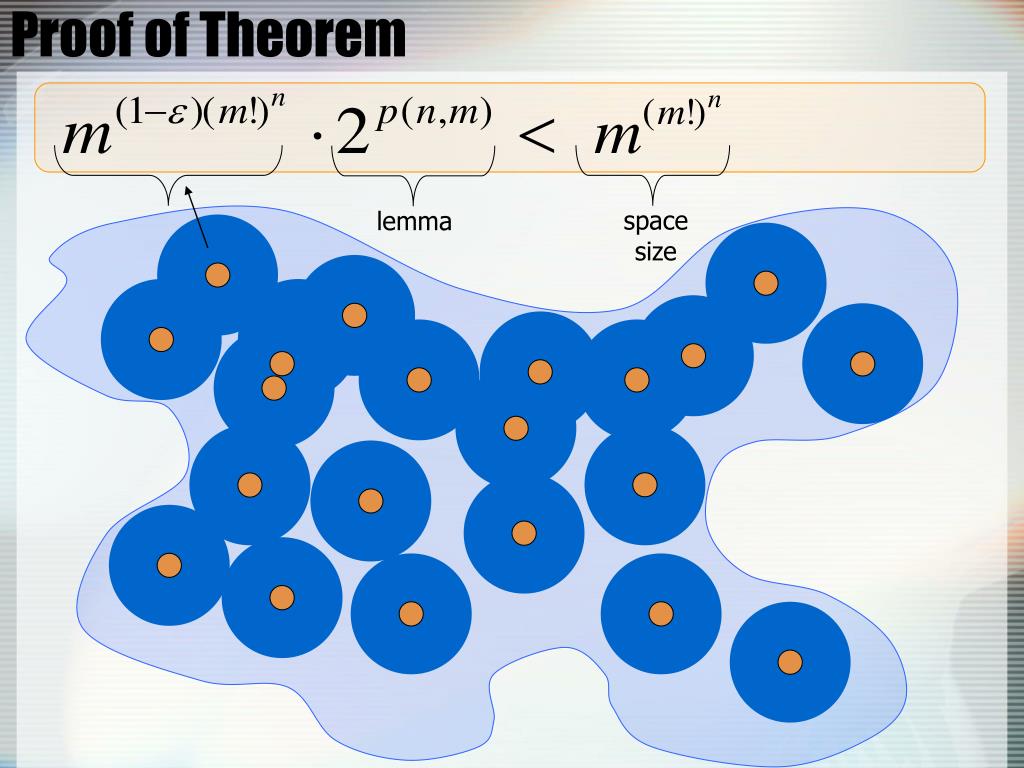 Proof of Theorem

$m^{(1-\varepsilon)(m!)^n} \cdot 2^{p(n,m)} < m^{(m!)^n}$

lemma

space size